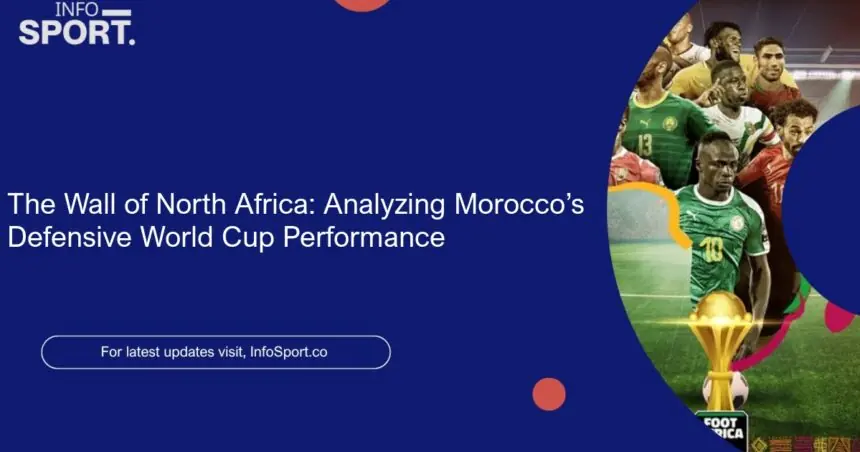 INFO
SPORT.

The Wall of North Africa: Analyzing Morocco's Defensive World Cup Performance

For latest updates visit, InfoSport.co

13

10

FOOT
AFRICA